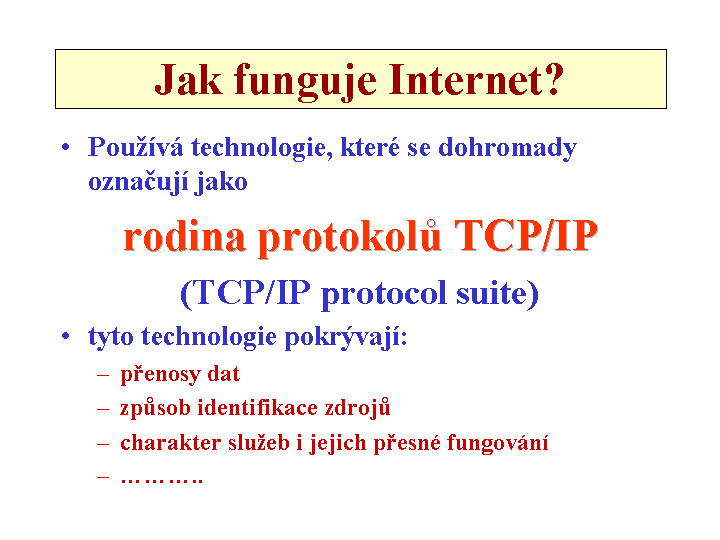 Jak funguje Internet?

• Používá technologie, které se dohromady označují jako

rodina protokolů TCP/IP

(TCP/IP protocol suite)

• tyto technologie pokrývají:
– přenosy dat
– způsob identifikace zdrojů
– charakter služeb i jejich přesné fungování
– ………..